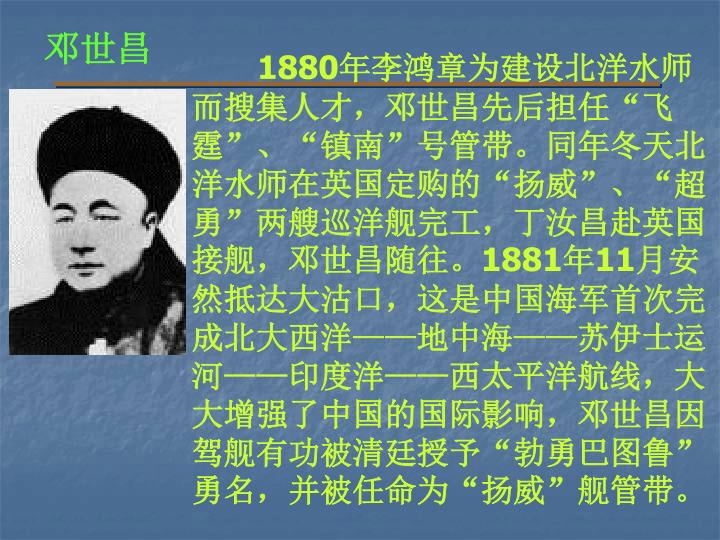 邓世昌

1880年李鸿章为建设北洋水师而搜集人才，邓世昌先后担任“飞霆”、“镇南”号管带。同年冬天北洋水师在英国定购的“扬威”、“超勇”两艘巡洋舰完工，丁汝昌赴英国接舰，邓世昌随往。1881年11月安然抵达大沽口，这是中国海军首次完成北大西洋——地中海——苏伊士运河——印度洋——西太平洋航线，大大增强了中国的国际影响，邓世昌因驾舰有功被清廷授予“勃勇巴图鲁”勇名，并被任命为“扬威”舰管带。